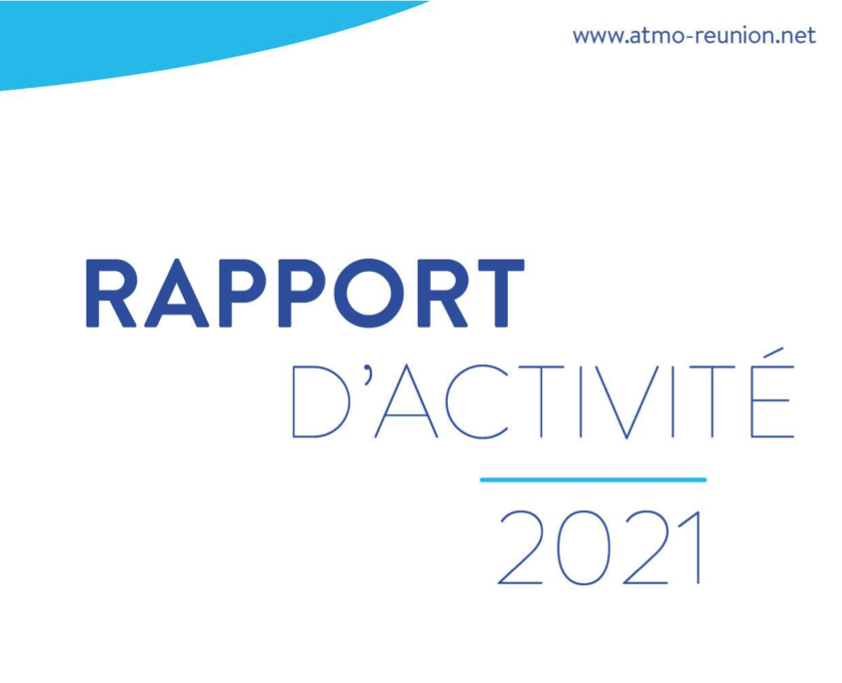 www.atmo-reunion.net

RAPPORT
D'ACTIVITÉ

2021